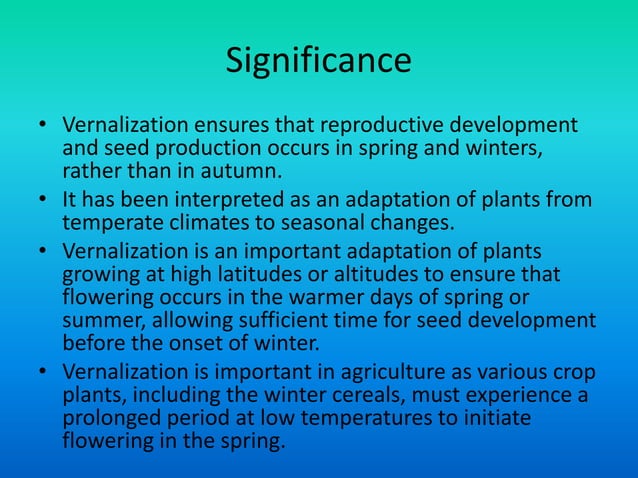 Significance

• Vernalization ensures that reproductive development and seed production occurs in spring and winters, rather than in autumn.
• It has been interpreted as an adaptation of plants from temperate climates to seasonal changes.
• Vernalization is an important adaptation of plants growing at high latitudes or altitudes to ensure that flowering occurs in the warmer days of spring or summer, allowing sufficient time for seed development before the onset of winter.
• Vernalization is important in agriculture as various crop plants, including the winter cereals, must experience a prolonged period at low temperatures to initiate flowering in the spring.